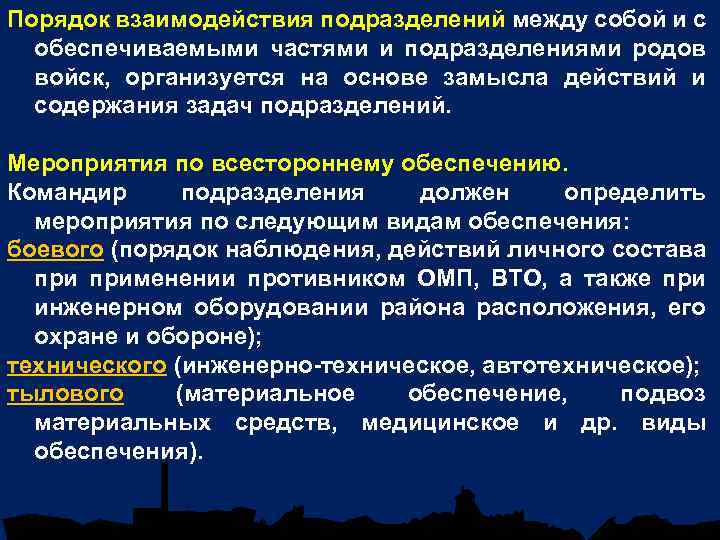 Порядок взаимодействия подразделений между собой и с обеспечиваемыми частями и подразделениями родов войск, организуется на основе замысла действий и содержания задач подразделений.

Мероприятия по всестороннему обеспечению.
Командир подразделения должен определить мероприятия по следующим видам обеспечения:
боевого (порядок наблюдения, действий личного состава при применении противником ОМП, ВТО, а также при инженерном оборудовании района расположения, его охране и обороне);
технического (инженерно-техническое, автотехническое);
тылового (материальное обеспечение, подвоз материальных средств, медицинское и др. виды обеспечения).